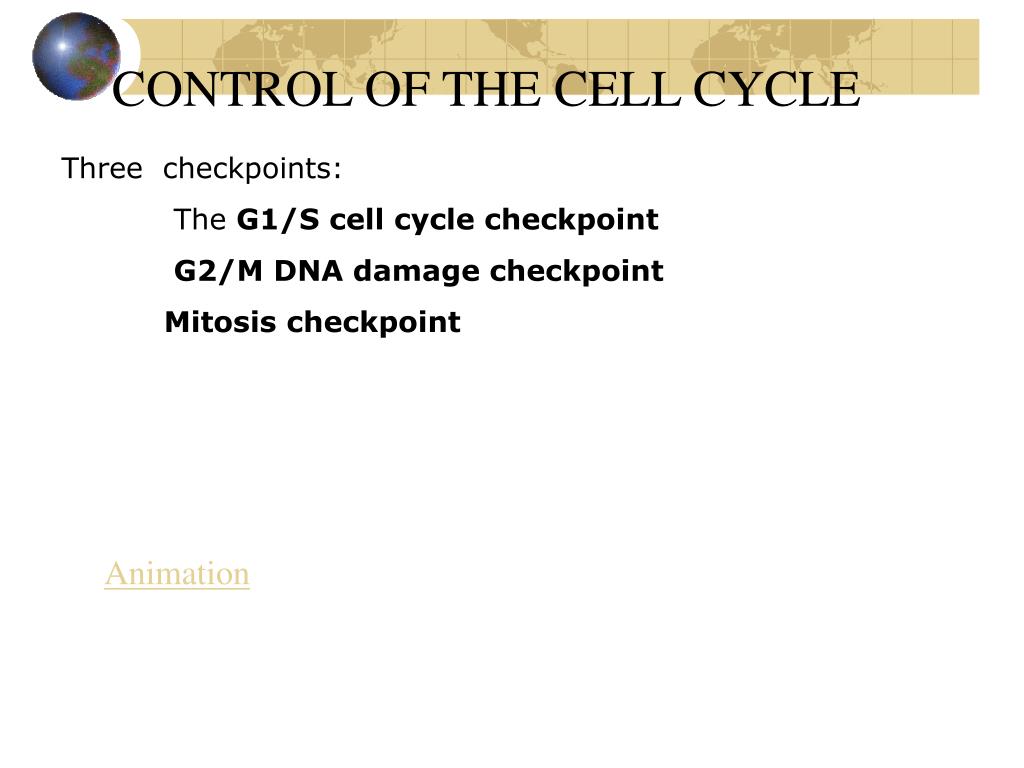 CONTROL OF THE CELL CYCLE

Three checkpoints:

The G1/S cell cycle checkpoint

G2/M DNA damage checkpoint

Mitosis checkpoint

Animation